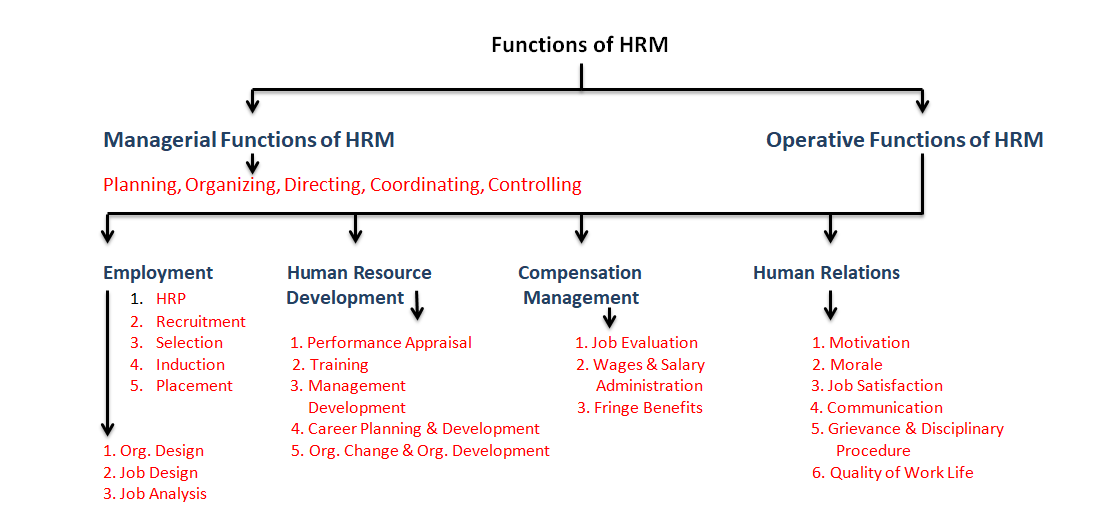 Functions of HRM

Managerial Functions of HRM

Planning, Organizing, Directing, Coordinating, Controlling

Operative Functions of HRM

Employment

1. HRP
2. Recruitment
3. Selection
4. Induction
5. Placement

1. Org. Design
2. Job Design
3. Job Analysis

Human Resource Development

1. Performance Appraisal
2. Training
3. Management Development
4. Career Planning & Development
5. Org. Change & Org. Development

Compensation Management

1. Job Evaluation
2. Wages & Salary Administration
3. Fringe Benefits

Human Relations

1. Motivation
2. Morale
3. Job Satisfaction
4. Communication
5. Grievance & Disciplinary Procedure
6. Quality of Work Life